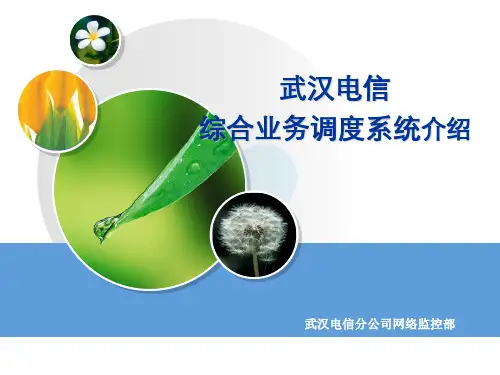 武汉电信
综合业务调度系统介绍

武汉电信分公司网络监控部